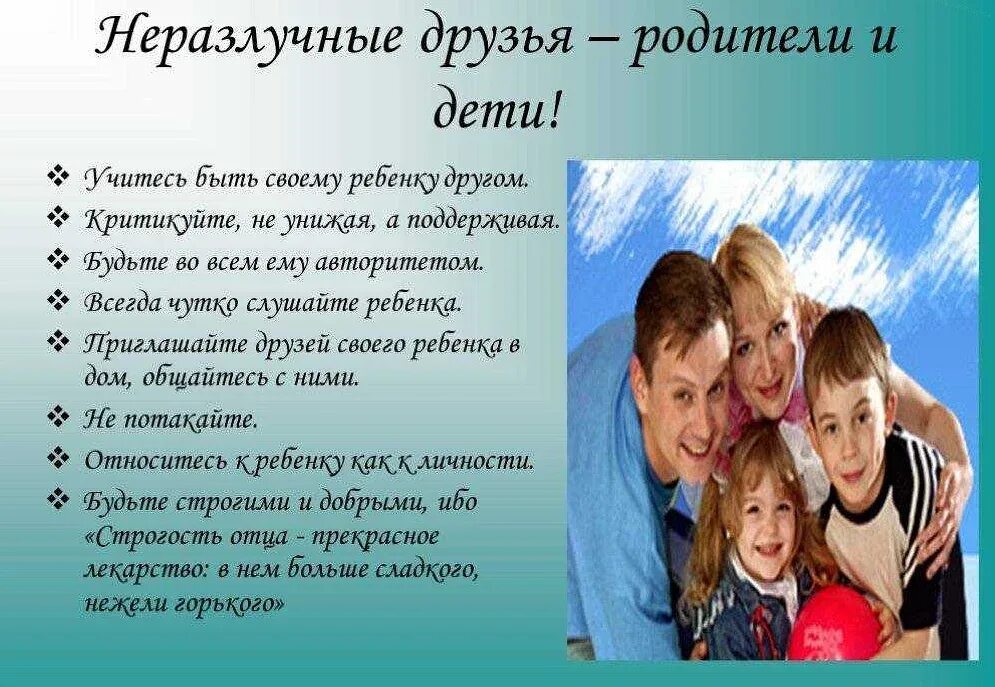 Неразлучные друзья – родители и дети!

❖ Учитесь быть своему ребенку другом.
❖ Критикуйте, не унижая, а поддерживая.
❖ Будьте во всем ему авторитетом.
❖ Всегда чутко слушайте ребенка.
❖ Приглашайте друзей своего ребенка в дом, общайтесь с ними.
❖ Не потакайте.
❖ Относитесь к ребенку как к личности.
❖ Будьте строгими и добрыми, ибо «Строгость отца - прекрасное лекарство: в нем больше сладкого, нежели горького»